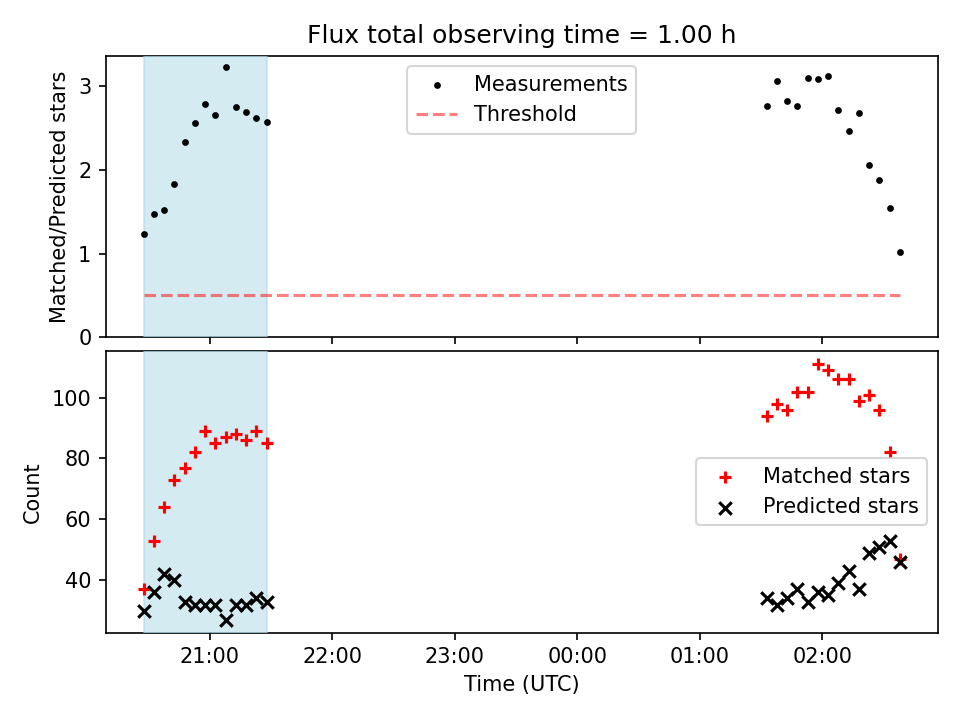 Flux total observing time = 1.00 h

Matched/Predicted stars

3
2
1
0

Measurements
Threshold

Count

100
80
60
40

Matched stars
Predicted stars

21:00
22:00
23:00
00:00
01:00
02:00

Time (UTC)